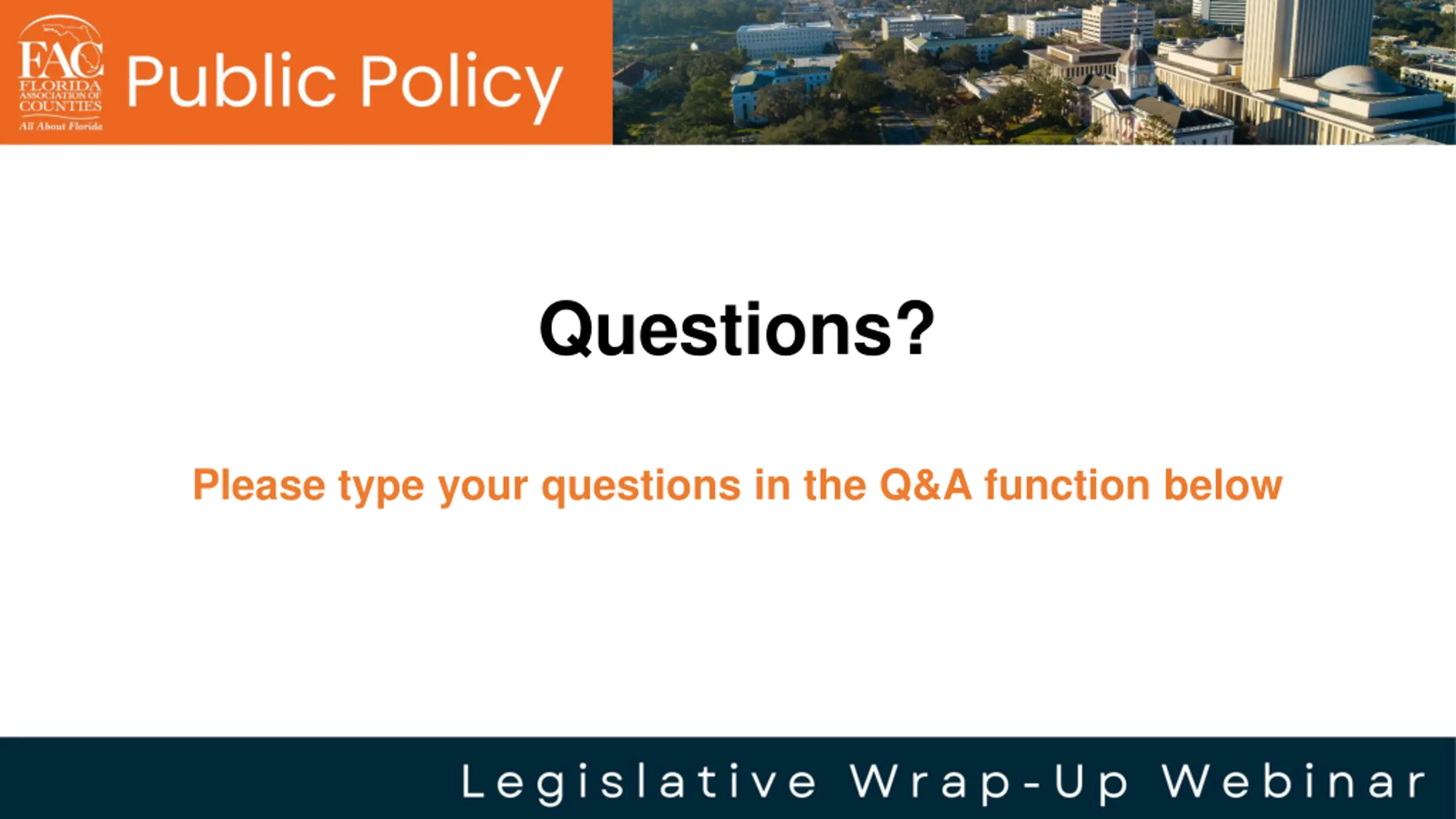 FAC
FLORIDA
ASSOCIATION OF
COUNTIES
All About Florida

Public Policy

Questions?

Please type your questions in the Q&A function below

Legislative Wrap-Up Webinar